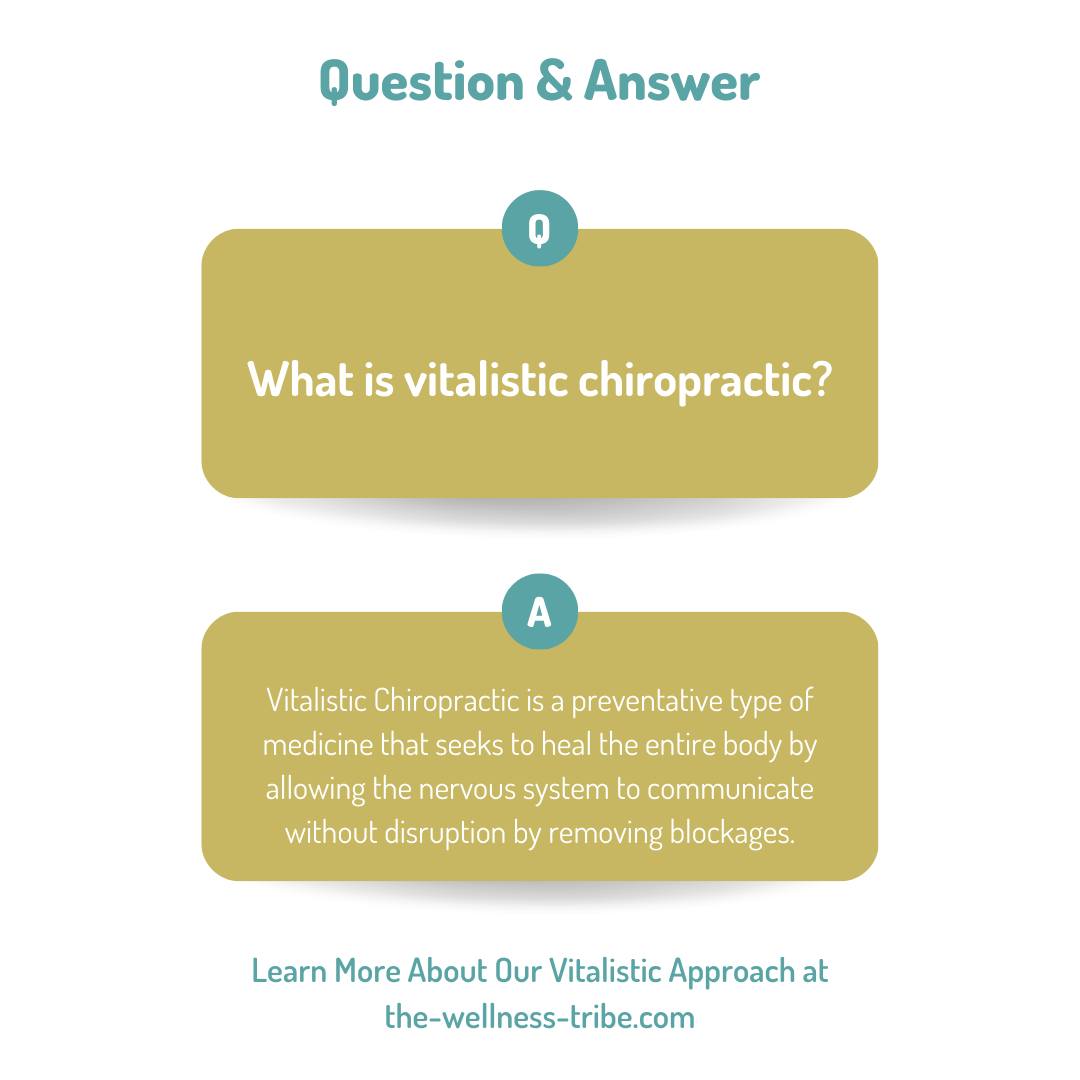 Question & Answer

Q

What is vitalistic chiropractic?

A

Vitalistic Chiropractic is a preventative type of medicine that seeks to heal the entire body by allowing the nervous system to communicate without disruption by removing blockages.

Learn More About Our Vitalistic Approach at the-wellness-tribe.com